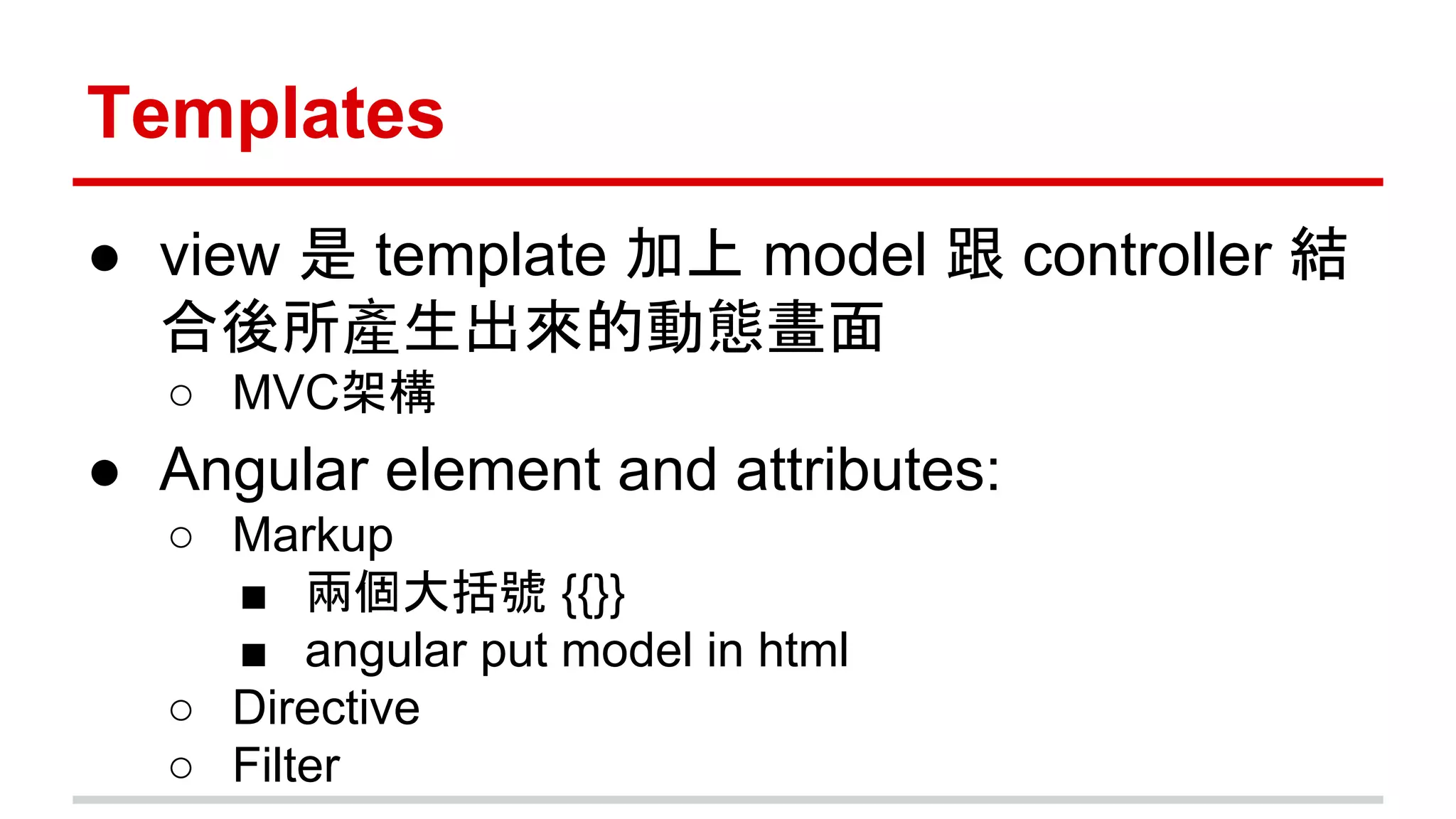 Templates

● view 是 template 加上 model 跟 controller 結合後所產生出來的動態畫面
○ MVC架構
● Angular element and attributes:
○ Markup
■ 兩個大括號 {{}}
■ angular put model in html
○ Directive
○ Filter